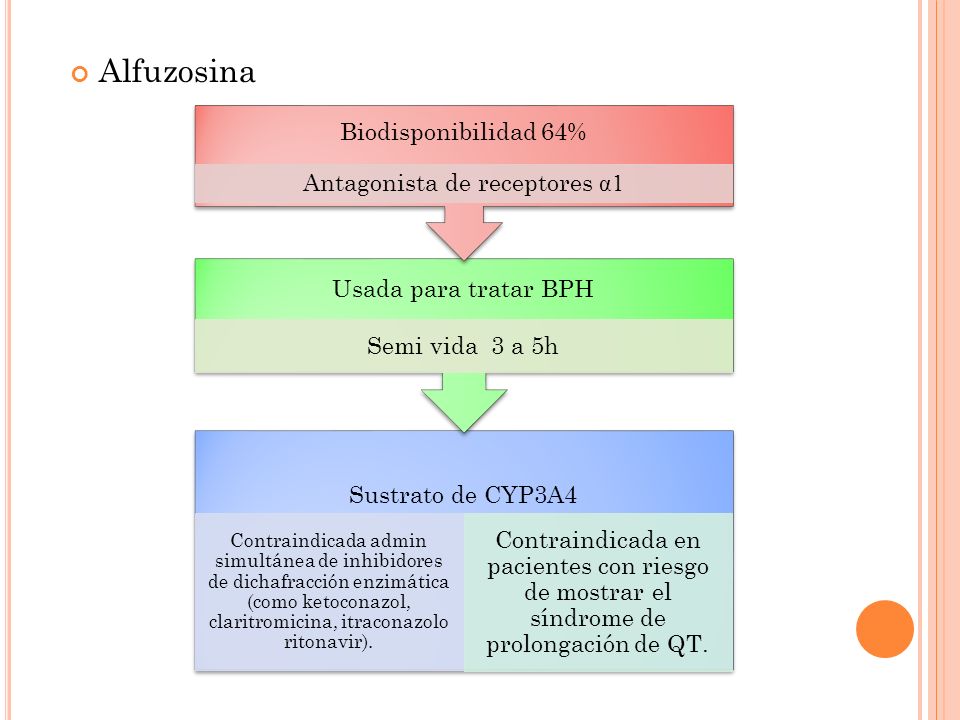 Alfuzosina

Biodisponibilidad 64%

Antagonista de receptores α1

Usada para tratar BPH

Semi vida 3 a 5h

Sustrato de CYP3A4

Contraindicada admin simultánea de inhibidores de dichafracción enzimática (como ketoconazol, claritromicina, itraconazolo ritonavir).

Contraindicada en pacientes con riesgo de mostrar el síndrome de prolongación de QT.